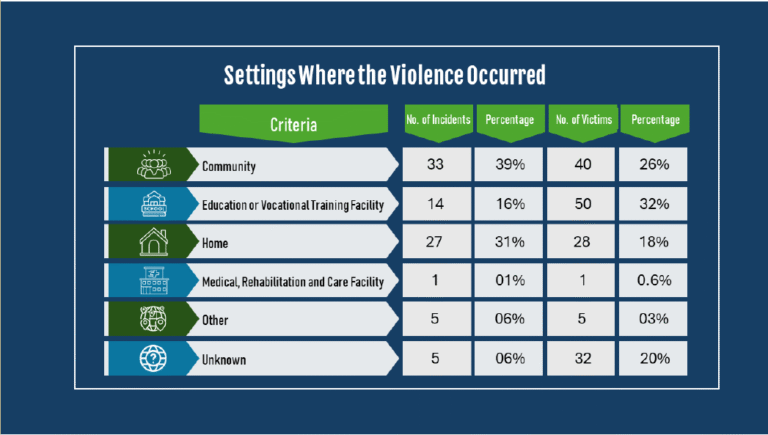 Settings Where the Violence Occurred

| Criteria | No. of Incidents | Percentage | No. of Victims | Percentage |
|---|---|---|---|---|
| Community | 33 | 39% | 40 | 26% |
| Education or Vocational Training Facility | 14 | 16% | 50 | 32% |
| Home | 27 | 31% | 28 | 18% |
| Medical, Rehabilitation and Care Facility | 1 | 01% | 1 | 0.6% |
| Other | 5 | 06% | 5 | 03% |
| Unknown | 5 | 06% | 32 | 20% |